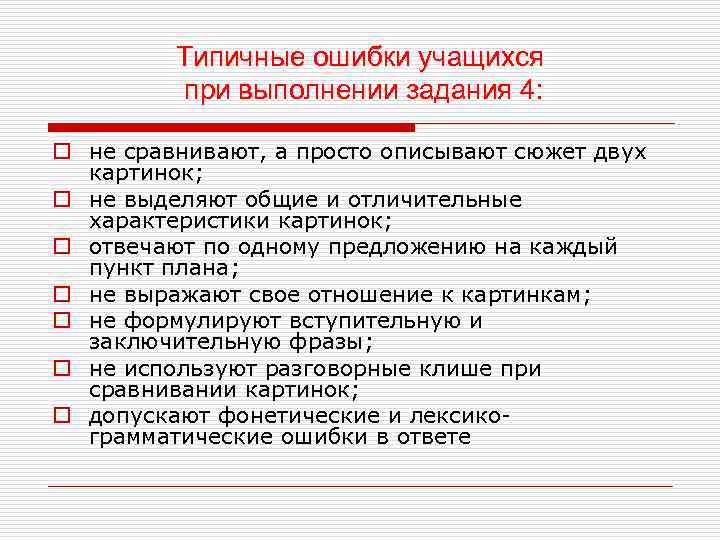 Типичные ошибки учащихся при выполнении задания 4:

□ не сравнивают, а просто описывают сюжет двух картинок;
□ не выделяют общие и отличительные характеристики картинок;
□ отвечают по одному предложению на каждый пункт плана;
□ не выражают свое отношение к картинкам;
□ не формулируют вступительную и заключительную фразы;
□ не используют разговорные клише при сравнивании картинок;
□ допускают фонетические и лексико-грамматические ошибки в ответе